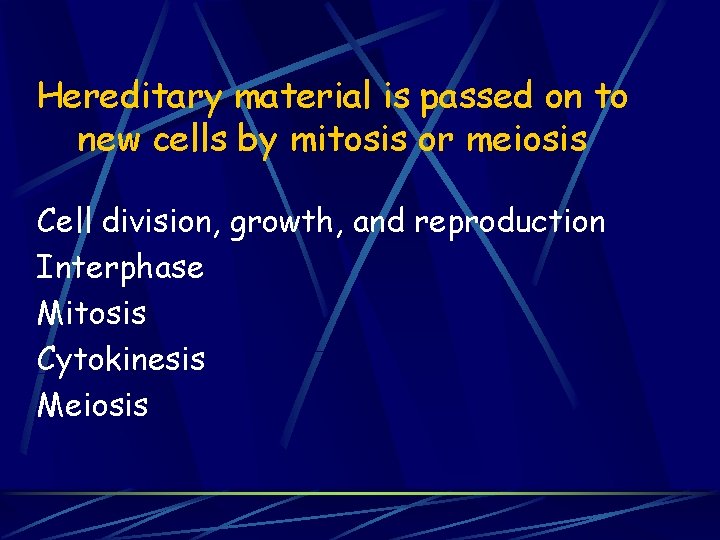 Hereditary material is passed on to new cells by mitosis or meiosis

Cell division, growth, and reproduction
Interphase
Mitosis
Cytokinesis
Meiosis